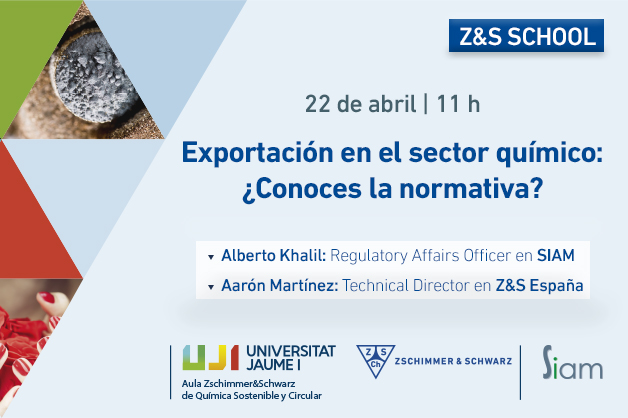 Z&S SCHOOL

22 de abril | 11 h

Exportación en el sector químico: ¿Conoces la normativa?

Alberto Khalil: Regulatory Affairs Officer en SIAM

Aarón Martínez: Technical Director en Z&S España

UJI UNIVERSITAT JAUME I
Aula Zschimmer&Schwarz de Química Sostenible y Circular

Z S Ch ZSCHIMMER & SCHWARZ

Siam